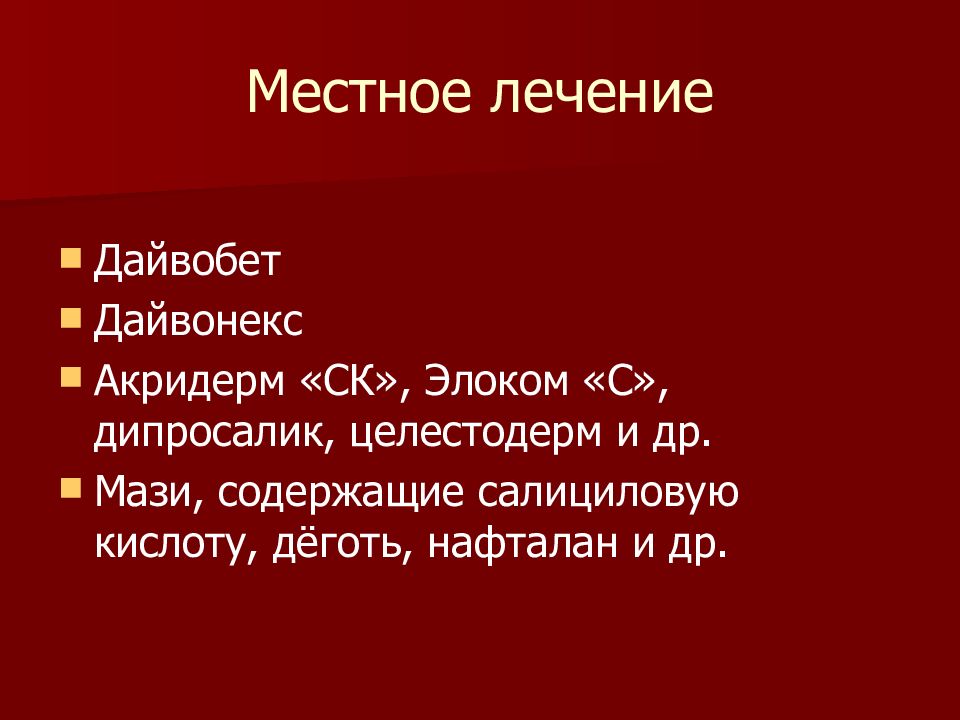 Местное лечение

Дайвобет

Дайвонекс

Акридерм «СК», Элоком «С», дипросалик, целестодерм и др.

Мази, содержащие салициловую кислоту, дёготь, нафталан и др.